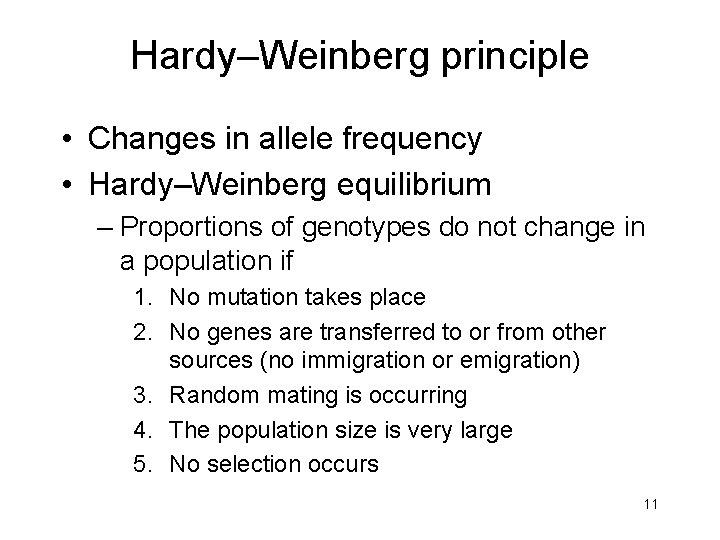 Hardy–Weinberg principle

• Changes in allele frequency
• Hardy–Weinberg equilibrium
– Proportions of genotypes do not change in a population if
1. No mutation takes place
2. No genes are transferred to or from other sources (no immigration or emigration)
3. Random mating is occurring
4. The population size is very large
5. No selection occurs

11